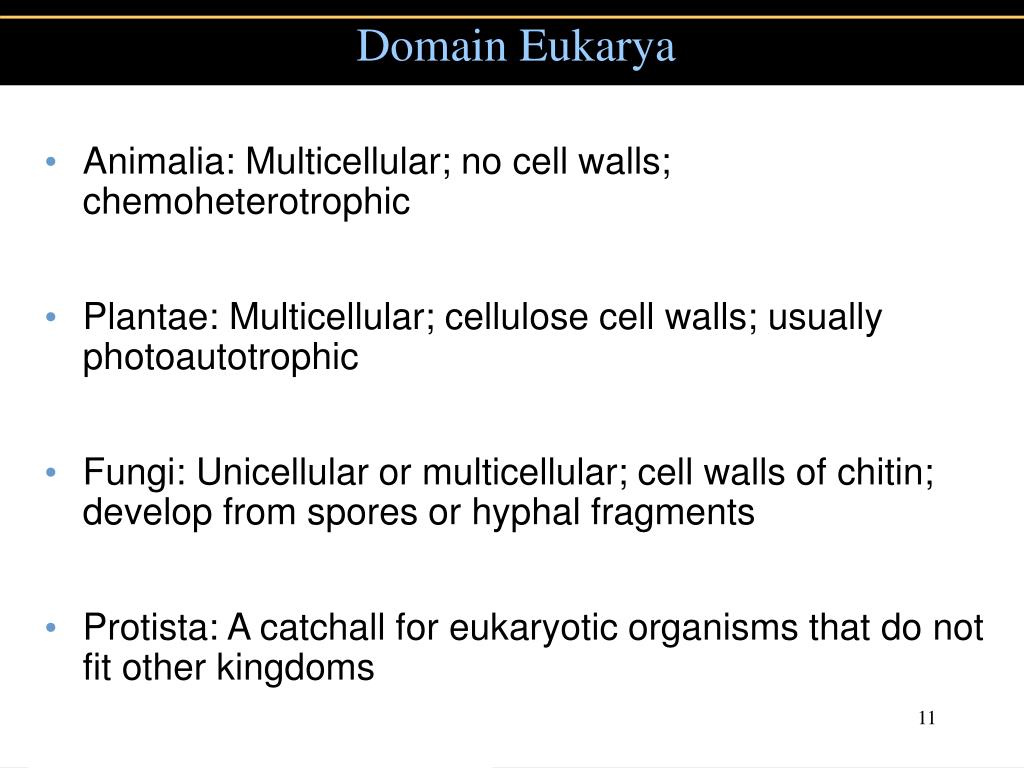 Domain Eukarya

• Animalia: Multicellular; no cell walls; chemoheterotrophic

• Plantae: Multicellular; cellulose cell walls; usually photoautotrophic

• Fungi: Unicellular or multicellular; cell walls of chitin; develop from spores or hyphal fragments

• Protista: A catchall for eukaryotic organisms that do not fit other kingdoms

11